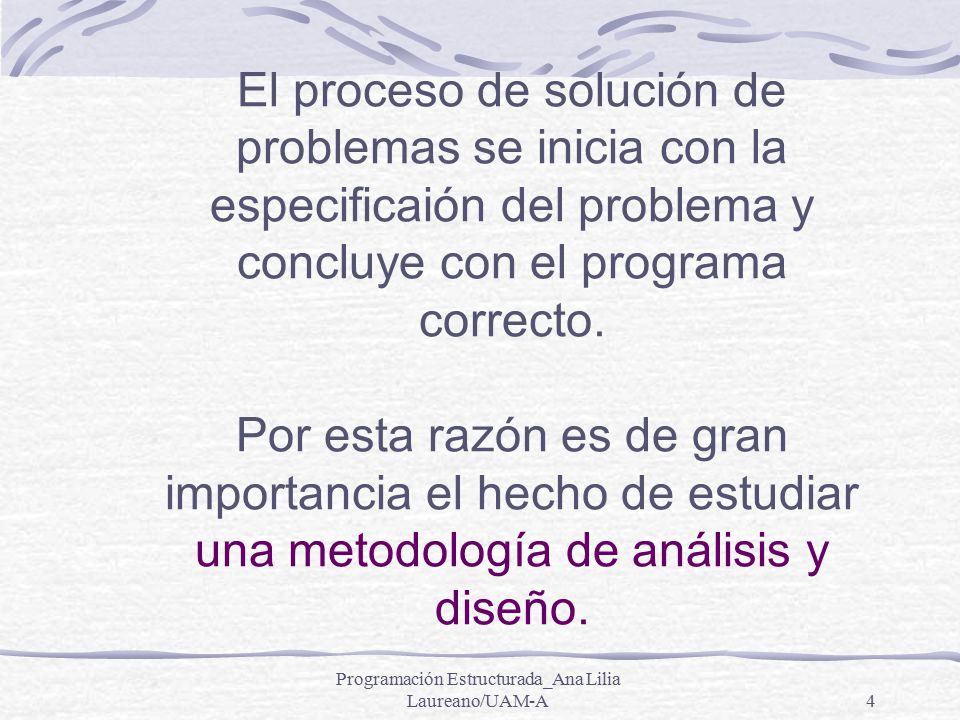 El proceso de solución de problemas se inicia con la especificaión del problema y concluye con el programa correcto.

Por esta razón es de gran importancia el hecho de estudiar una metodología de análisis y diseño.

Programación Estructurada_Ana Lilia Laureano/UAM-A

4